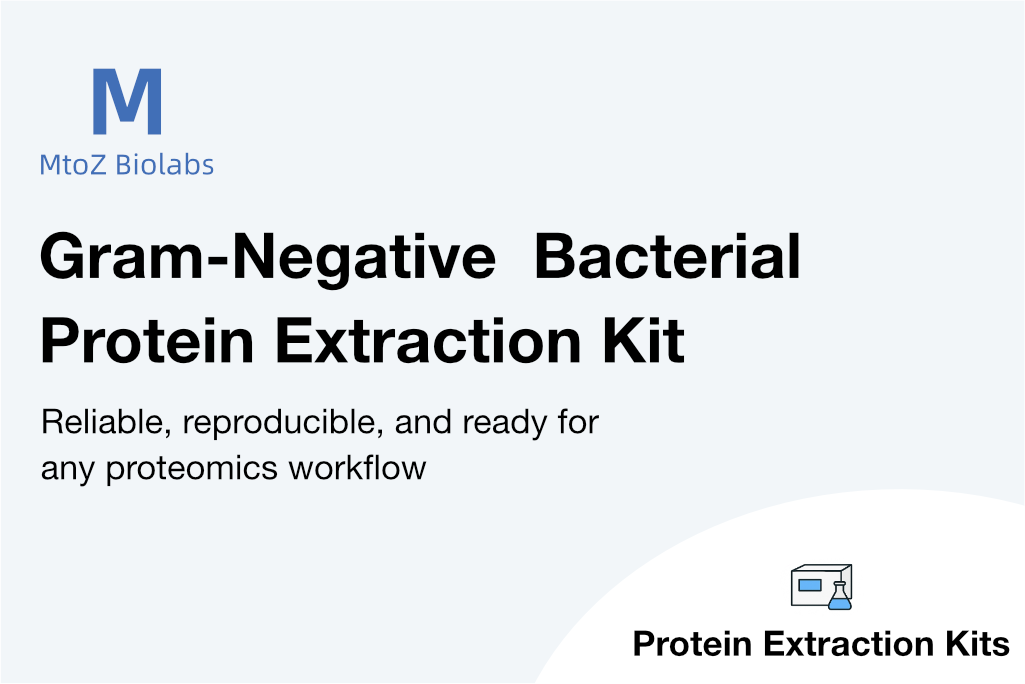 M
MtoZ Biolabs

Gram-Negative Bacterial Protein Extraction Kit

Reliable, reproducible, and ready for any proteomics workflow

Protein Extraction Kits